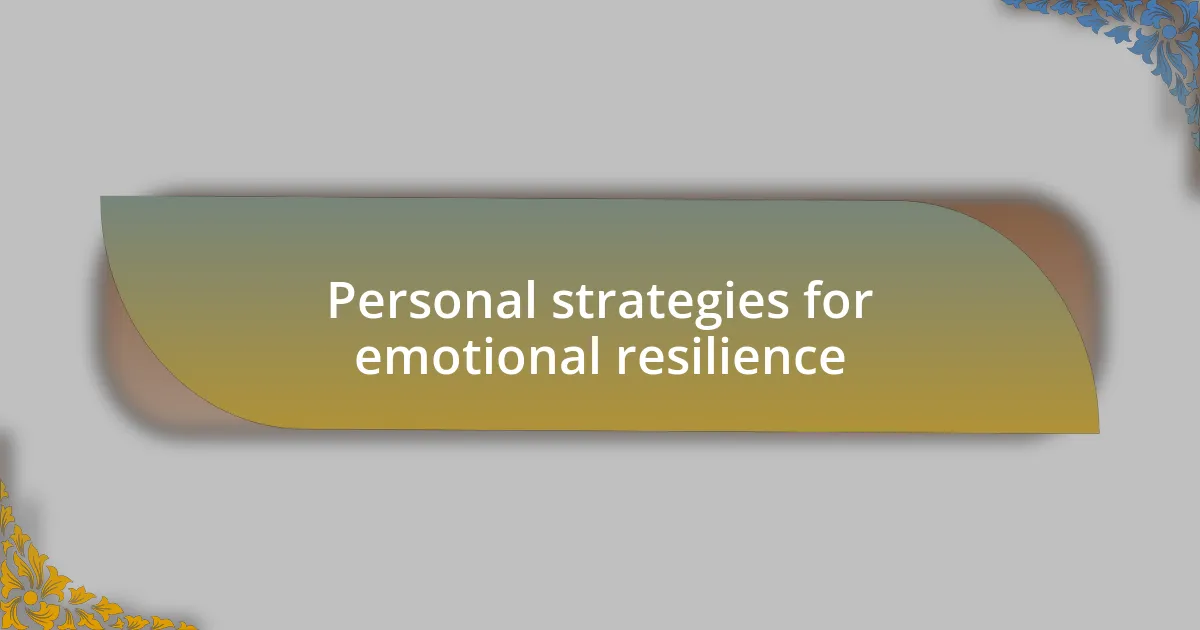 Personal strategies for emotional resilience